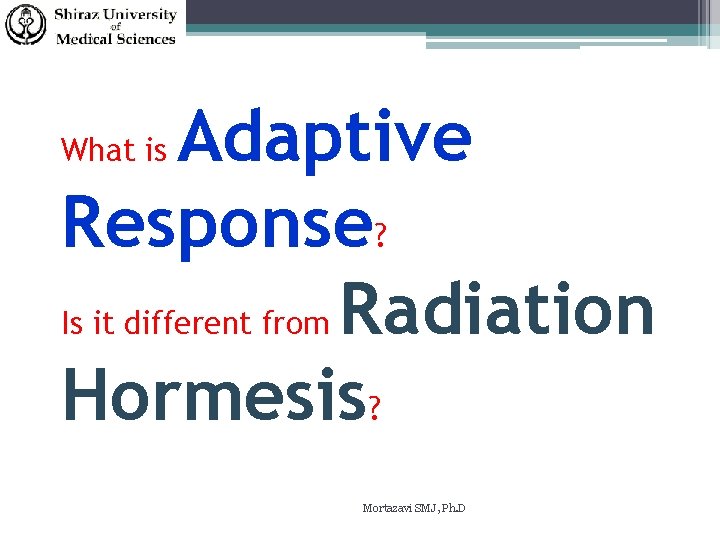 Shiraz University of Medical Sciences

What is Adaptive Response?

Is it different from Radiation Hormesis?

Mortazavi SMJ, Ph.D